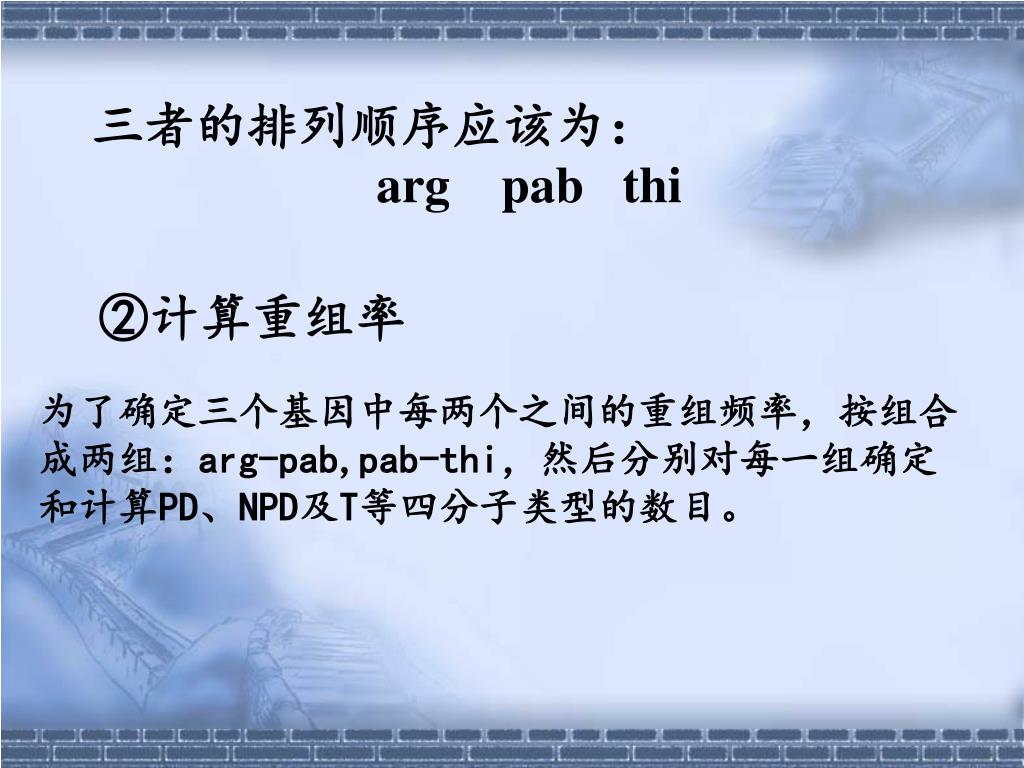 三者的排列顺序应该为：

arg pab thi

②计算重组率

为了确定三个基因中每两个之间的重组频率，按组合成两组：arg-pab,pab-thi，然后分别对每一组确定和计算PD、NPD及T等四分子类型的数目。